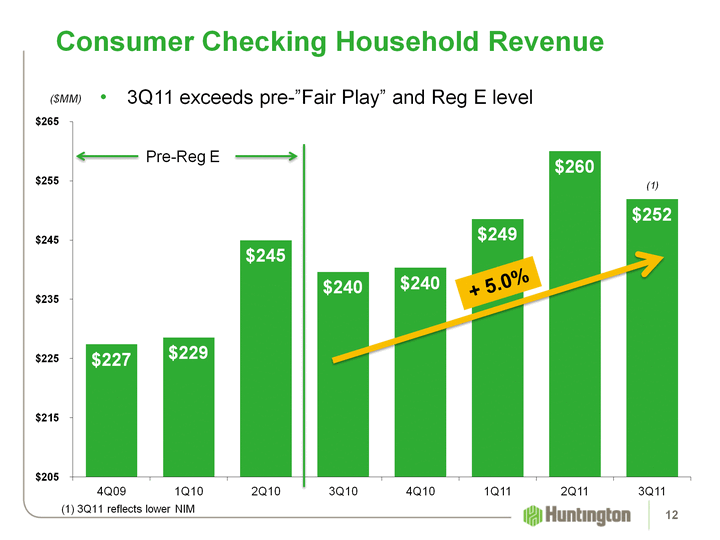 Consumer Checking Household Revenue

($MM) • 3Q11 exceeds pre-"Fair Play" and Reg E level

$265
$255
$245
$235
$225
$215
$205

Pre-Reg E

$227 $229 $245 $240 $240 $249 $260 (1) $252

+ 5.0%

4Q09 1Q10 2Q10 3Q10 4Q10 1Q11 2Q11 3Q11

(1) 3Q11 reflects lower NIM

Huntington

12